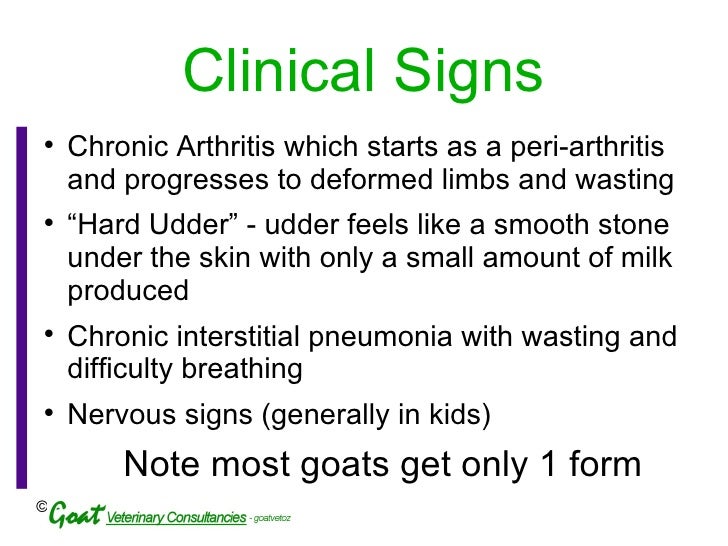 Clinical Signs

• Chronic Arthritis which starts as a peri-arthritis and progresses to deformed limbs and wasting

• “Hard Udder” - udder feels like a smooth stone under the skin with only a small amount of milk produced

• Chronic interstitial pneumonia with wasting and difficulty breathing

• Nervous signs (generally in kids)

Note most goats get only 1 form

© Goat Veterinary Consultancies - goatvetoz